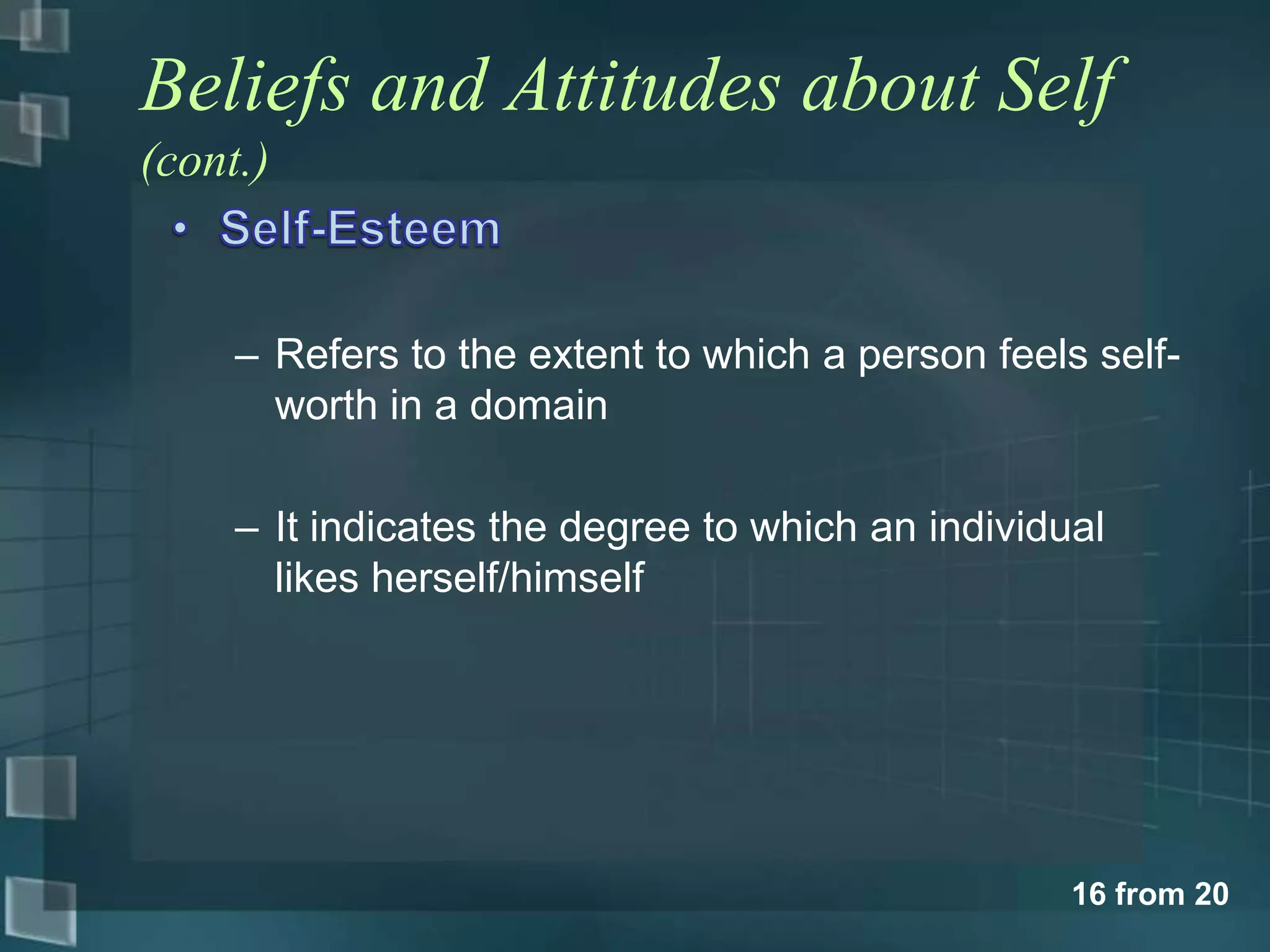 Beliefs and Attitudes about Self (cont.)

• Self-Esteem

– Refers to the extent to which a person feels self-worth in a domain

– It indicates the degree to which an individual likes herself/himself

16 from 20